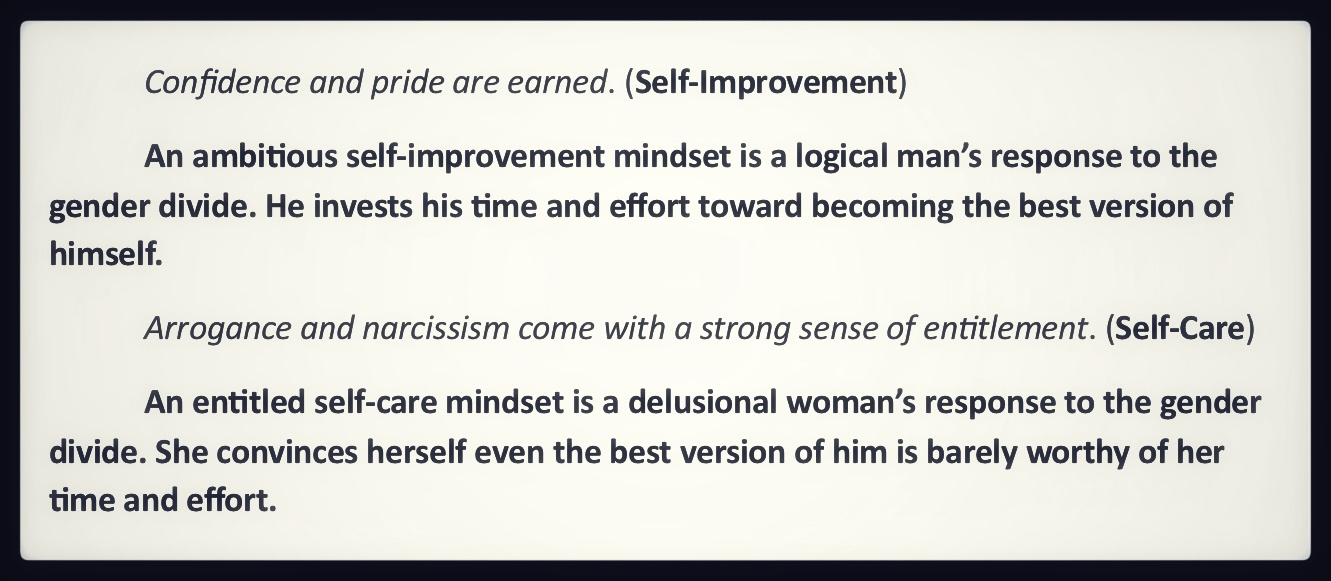 Confidence and pride are earned. (Self-Improvement)

An ambitious self-improvement mindset is a logical man's response to the gender divide. He invests his time and effort toward becoming the best version of himself.

Arrogance and narcissism come with a strong sense of entitlement. (Self-Care)

An entitled self-care mindset is a delusional woman's response to the gender divide. She convinces herself even the best version of him is barely worthy of her time and effort.